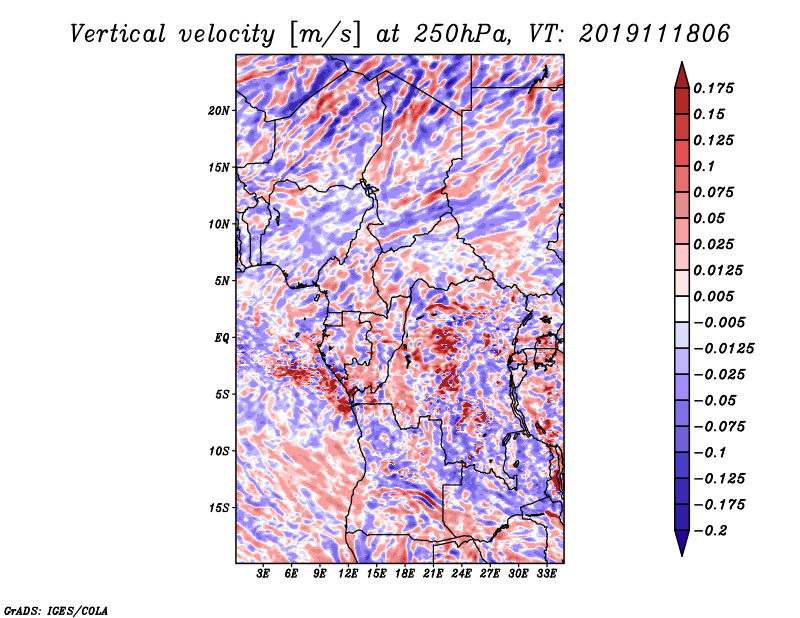 Vertical velocity [m/s] at 250hPa, VT: 2019111806

20N
15N
10N
5N
EQ
5S
10S
15S

3E 6E 9E 12E 15E 18E 21E 24E 27E 30E 33E

0.175
0.15
0.125
0.1
0.075
0.05
0.025
0.0125
0.005
−0.005
−0.0125
−0.025
−0.05
−0.075
−0.1
−0.125
−0.175
−0.2

GrADS: IGES/COLA